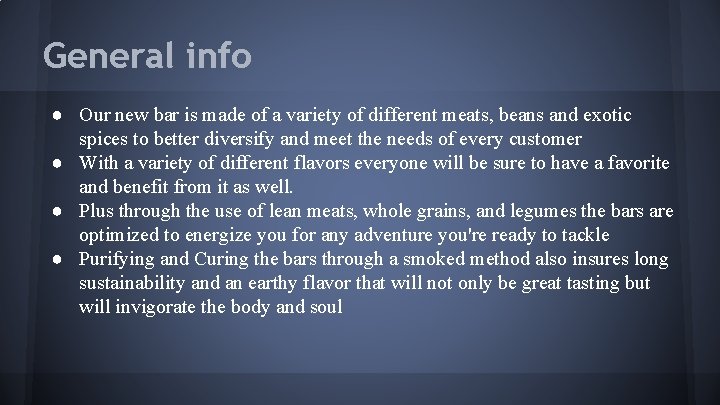 General info

● Our new bar is made of a variety of different meats, beans and exotic spices to better diversify and meet the needs of every customer
● With a variety of different flavors everyone will be sure to have a favorite and benefit from it as well.
● Plus through the use of lean meats, whole grains, and legumes the bars are optimized to energize you for any adventure you're ready to tackle
● Purifying and Curing the bars through a smoked method also insures long sustainability and an earthy flavor that will not only be great tasting but will invigorate the body and soul